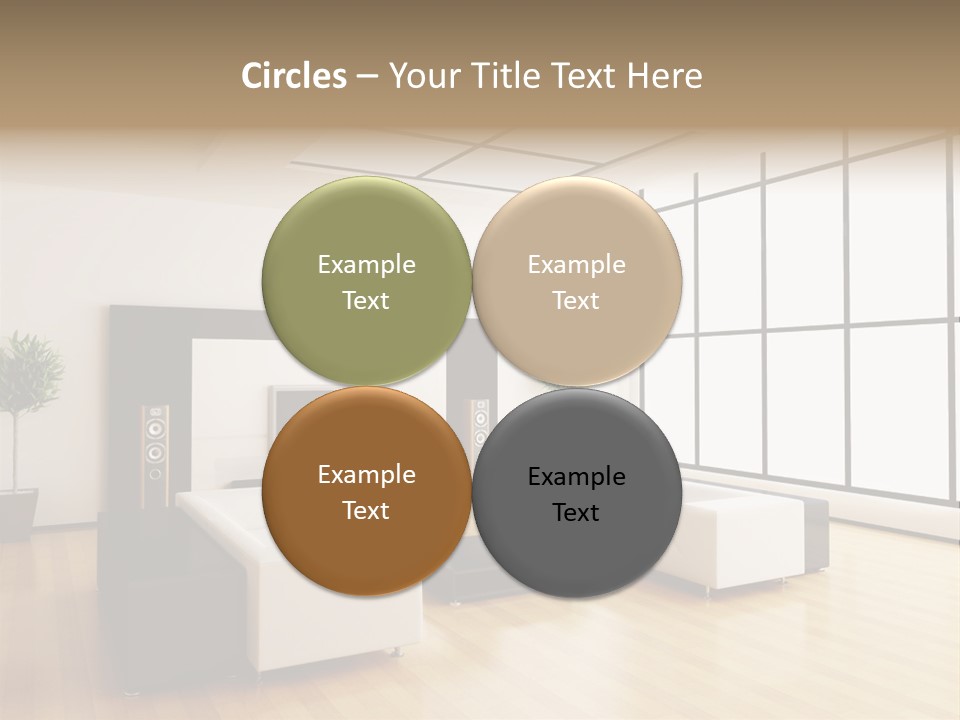 Circles – Your Title Text Here

Example Text

Example Text

Example Text

Example Text